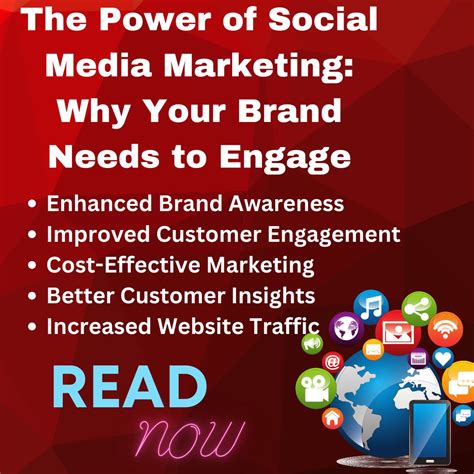 The Power of Social Media Marketing: Why Your Brand Needs to Engage

• Enhanced Brand Awareness
• Improved Customer Engagement
• Cost-Effective Marketing
• Better Customer Insights
• Increased Website Traffic

READ
now